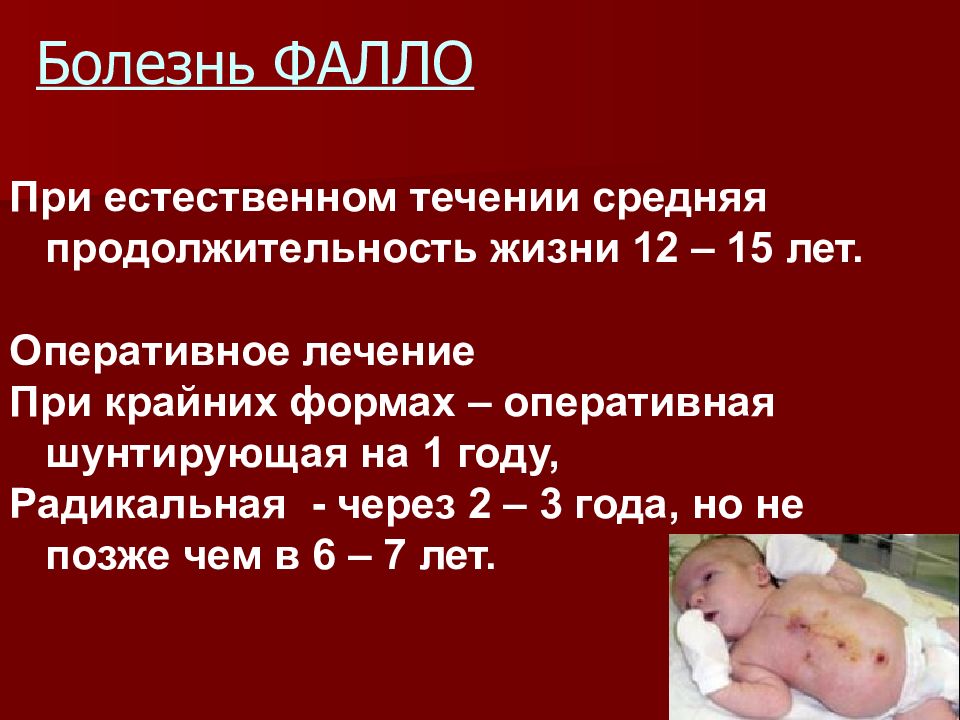 Болезнь ФАЛЛО

При естественном течении средняя продолжительность жизни 12 – 15 лет.

Оперативное лечение
При крайних формах – оперативная шунтирующая на 1 году,
Радикальная - через 2 – 3 года, но не позже чем в 6 – 7 лет.